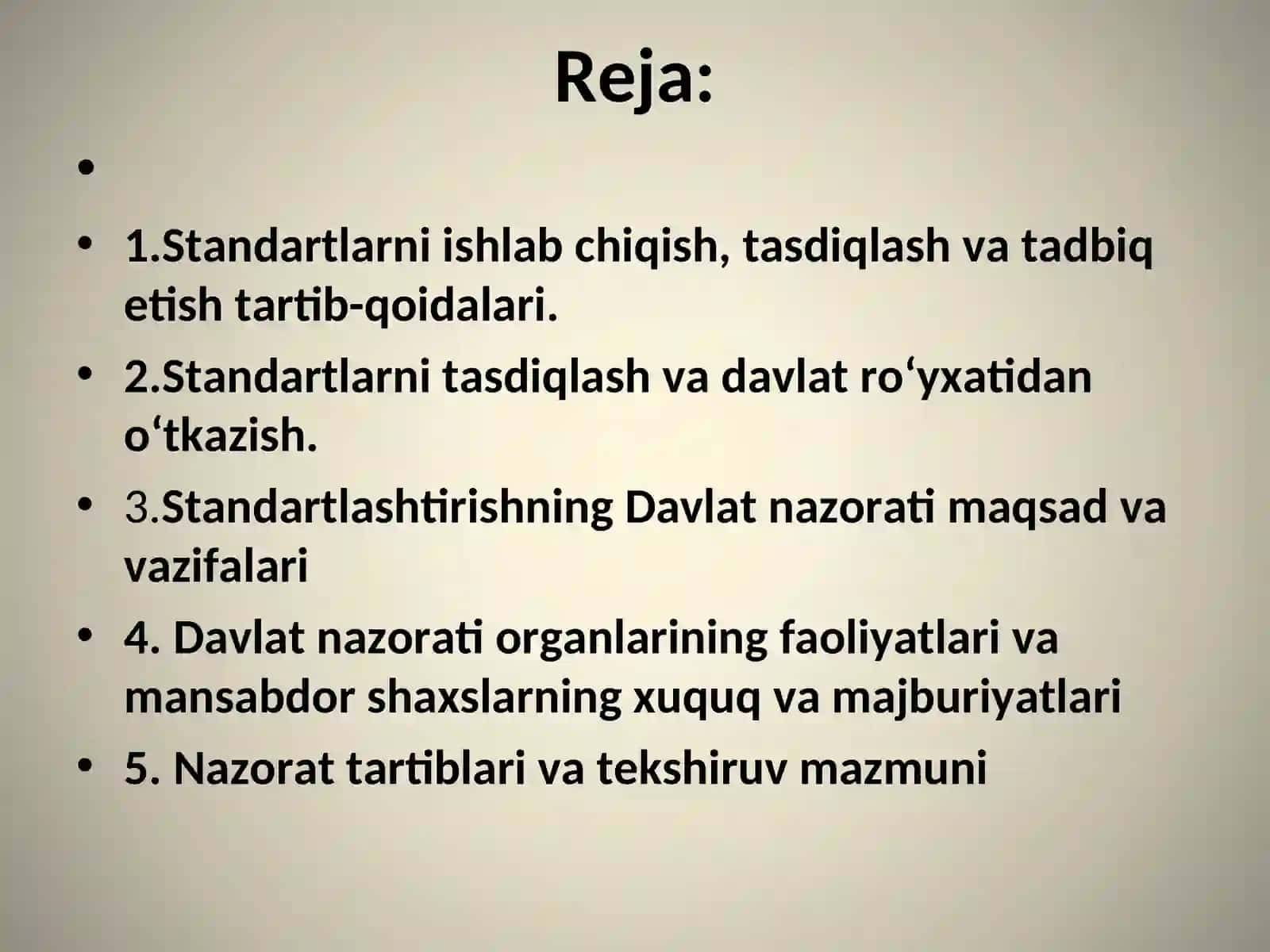 Reja:

•

• 1.Standartlarni ishlab chiqish, tasdiqlash va tadbiq etish tartib-qoidalari.
• 2.Standartlarni tasdiqlash va davlat ro‘yxatidan o‘tkazish.
• 3.Standartlashtirishning Davlat nazorati maqsad va vazifalari
• 4. Davlat nazorati organlarining faoliyatlari va mansabdor shaxslarning xuquq va majburiyatlari
• 5. Nazorat tartiblari va tekshiruv mazmuni